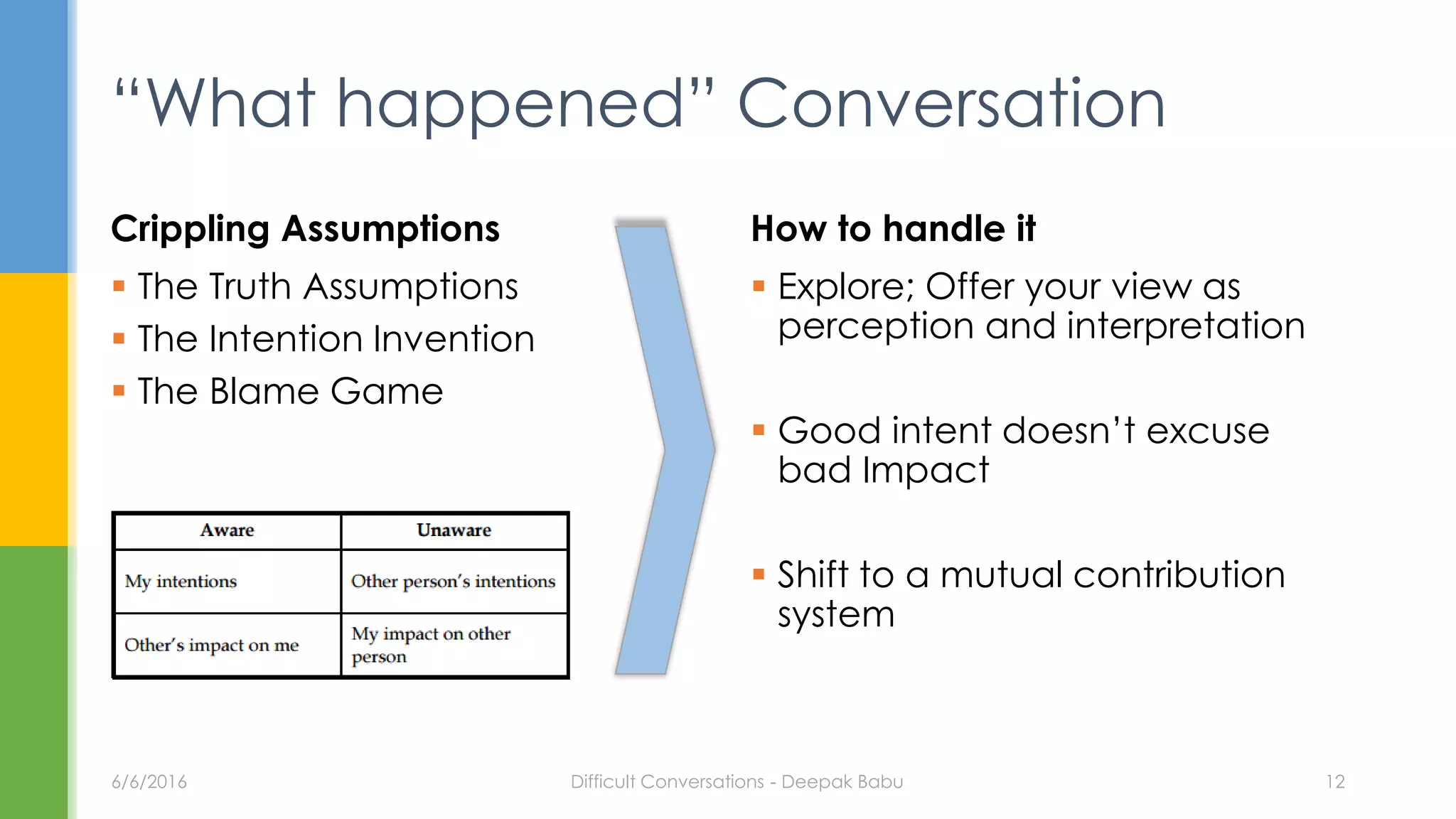 “What happened” Conversation

Crippling Assumptions

- The Truth Assumptions
- The Intention Invention
- The Blame Game

| Aware | Unaware |
|---|---|
| My intentions | Other person’s intentions |
| Other’s impact on me | My impact on other person |

How to handle it

- Explore; Offer your view as perception and interpretation
- Good intent doesn’t excuse bad Impact
- Shift to a mutual contribution system

6/6/2016

Difficult Conversations - Deepak Babu

12